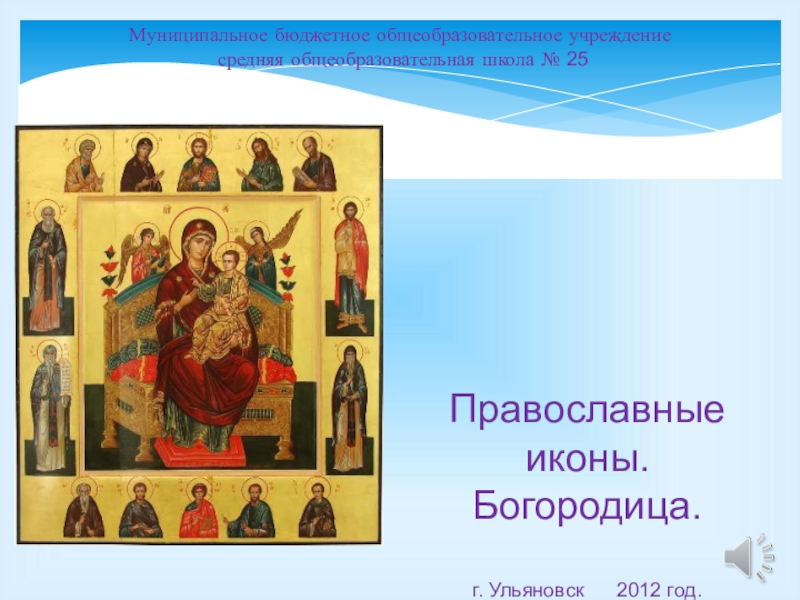 Муниципальное бюджетное общеобразовательное учреждение средняя общеобразовательная школа № 25

Православные иконы. Богородица.

г. Ульяновск 2012 год.